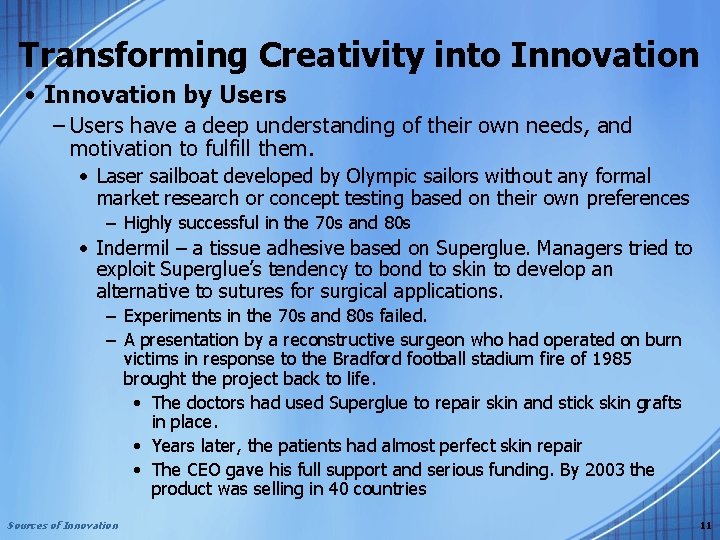 Transforming Creativity into Innovation

• Innovation by Users

– Users have a deep understanding of their own needs, and motivation to fulfill them.

• Laser sailboat developed by Olympic sailors without any formal market research or concept testing based on their own preferences

– Highly successful in the 70s and 80s

• Indermil – a tissue adhesive based on Superglue. Managers tried to exploit Superglue's tendency to bond to skin to develop an alternative to sutures for surgical applications.

– Experiments in the 70s and 80s failed.

– A presentation by a reconstructive surgeon who had operated on burn victims in response to the Bradford football stadium fire of 1985 brought the project back to life.

• The doctors had used Superglue to repair skin and stick skin grafts in place.

• Years later, the patients had almost perfect skin repair

• The CEO gave his full support and serious funding. By 2003 the product was selling in 40 countries

Sources of Innovation

11